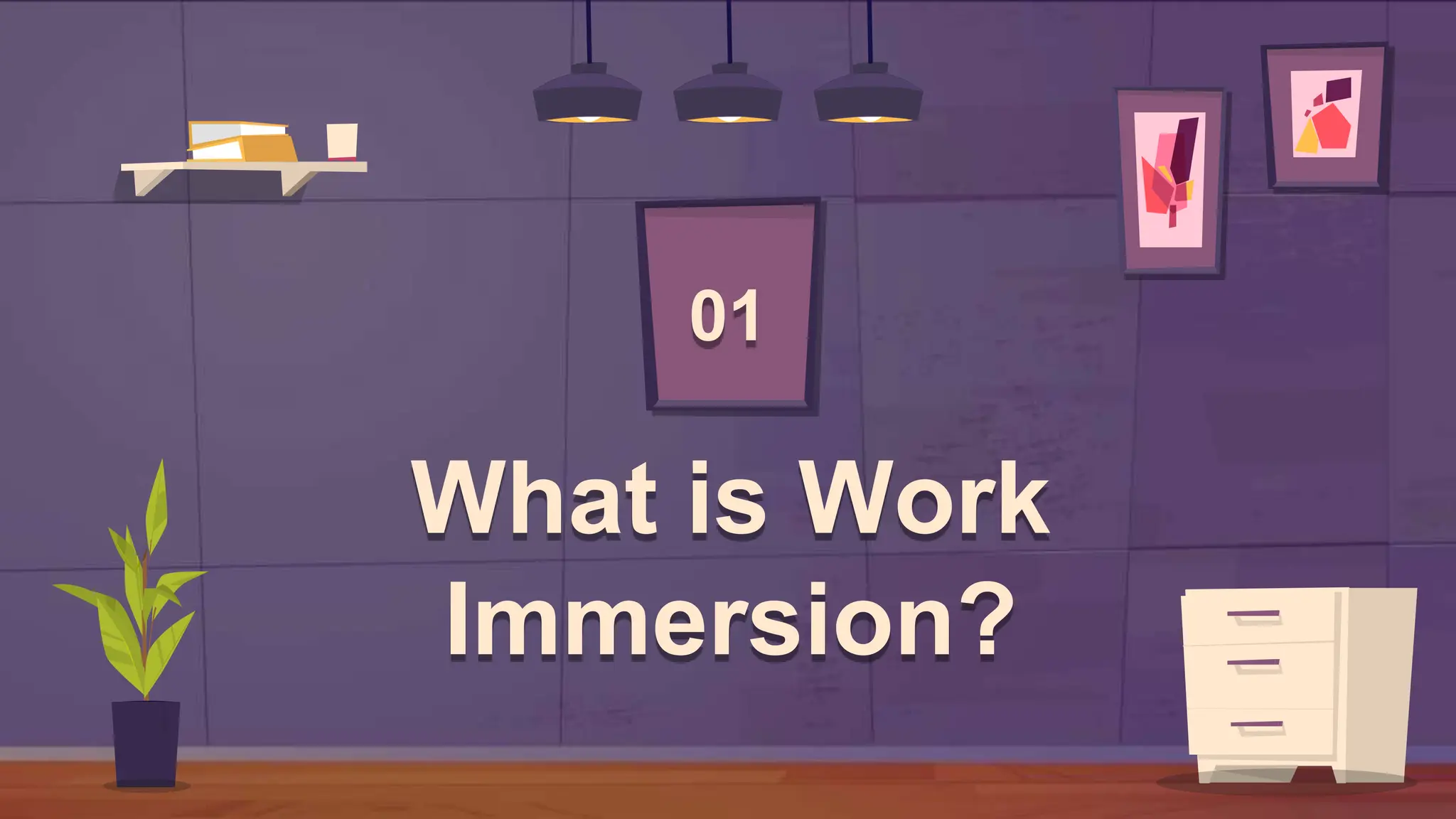 01

What is Work Immersion?